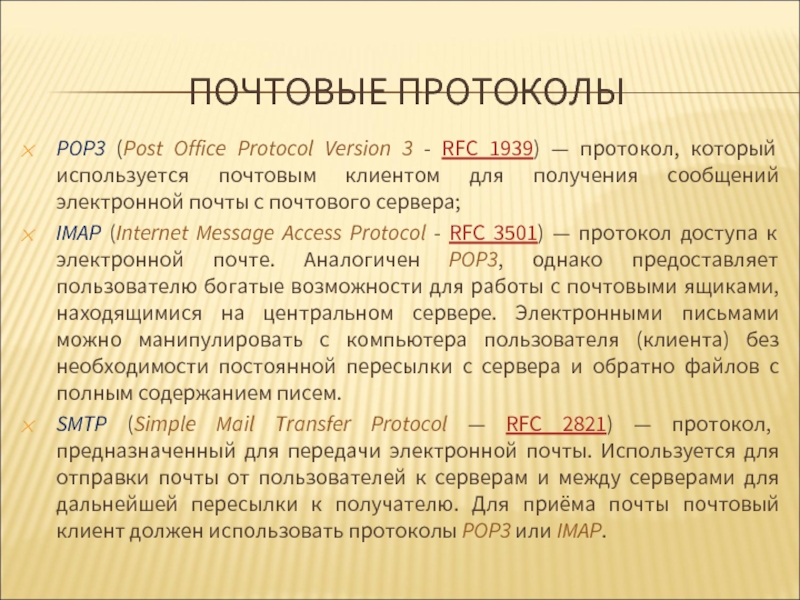 ПОЧТОВЫЕ ПРОТОКОЛЫ

POP3 (Post Office Protocol Version 3 - RFC 1939) — протокол, который используется почтовым клиентом для получения сообщений электронной почты с почтового сервера;

IMAP (Internet Message Access Protocol - RFC 3501) — протокол доступа к электронной почте. Аналогичен POP3, однако предоставляет пользователю богатые возможности для работы с почтовыми ящиками, находящимися на центральном сервере. Электронными письмами можно манипулировать с компьютера пользователя (клиента) без необходимости постоянной пересылки с сервера и обратно файлов с полным содержанием писем.

SMTP (Simple Mail Transfer Protocol — RFC 2821) — протокол, предназначенный для передачи электронной почты. Используется для отправки почты от пользователей к серверам и между серверами для дальнейшей пересылки к получателю. Для приёма почты почтовый клиент должен использовать протоколы POP3 или IMAP.